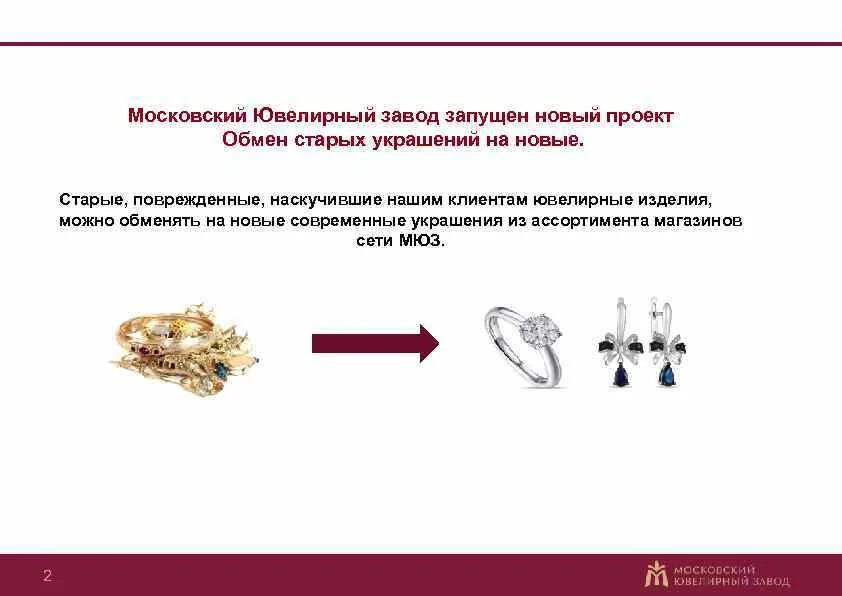 Московский Ювелирный завод запущен новый проект
Обмен старых украшений на новые.

Старые, поврежденные, наскучившие нашим клиентам ювелирные изделия, можно обменять на новые современные украшения из ассортимента магазинов сети МЮЗ.

2

МОСКОВСКИЙ ЮВЕЛИРНЫЙ ЗАВОД